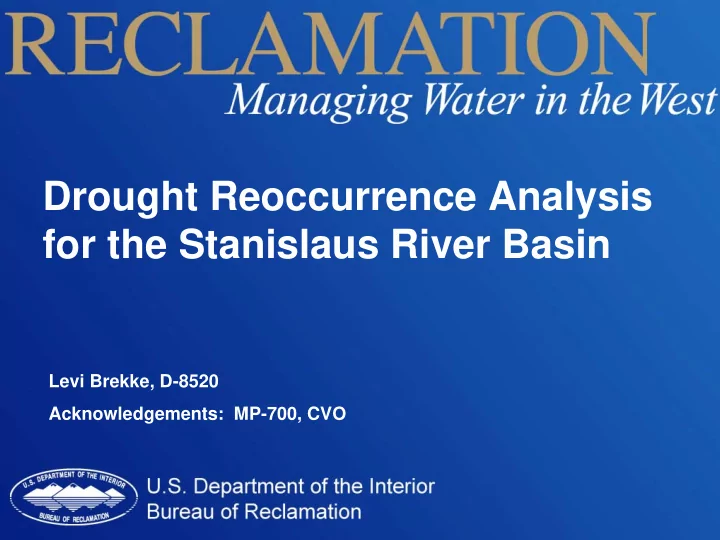 RECLAMATION
Managing Water in the West

Drought Reoccurrence Analysis for the Stanislaus River Basin

Levi Brekke, D-8520

Acknowledgements: MP-700, CVO

U.S. DEPARTMENT OF THE INTERIOR
BUREAU OF RECLAMATION

U.S. Department of the Interior
Bureau of Reclamation